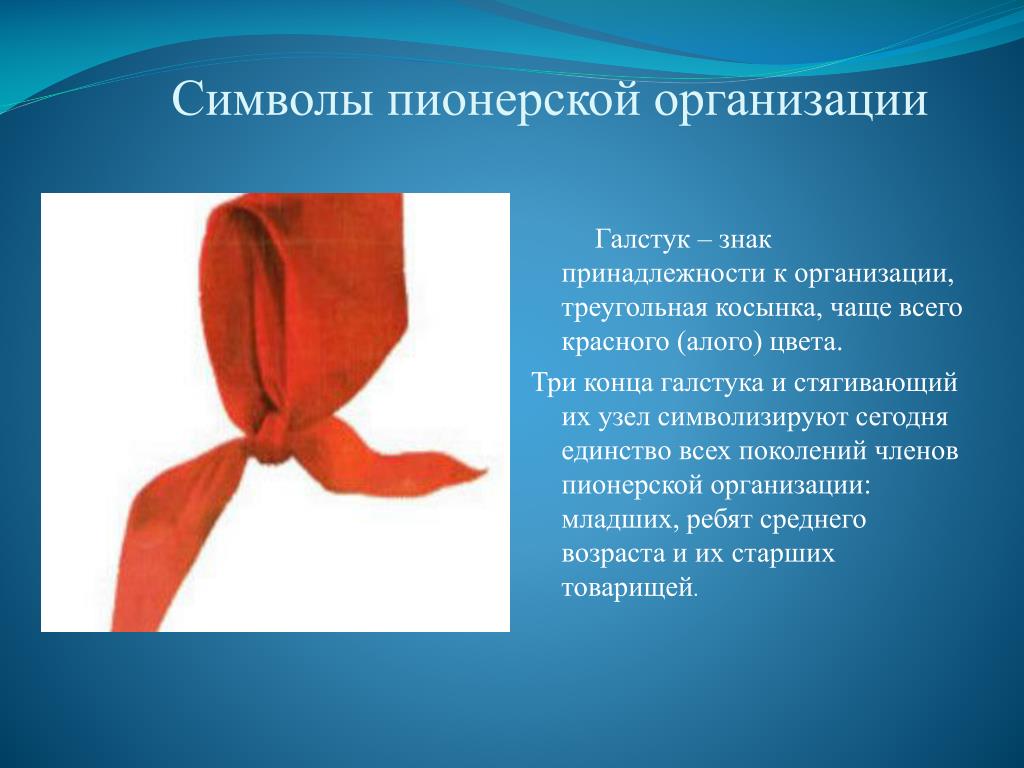 Символы пионерской организации

Галстук – знак принадлежности к организации, треугольная косынка, чаще всего красного (алого) цвета.

Три конца галстука и стягивающий их узел символизируют сегодня единство всех поколений членов пионерской организации: младших, ребят среднего возраста и их старших товарищей.